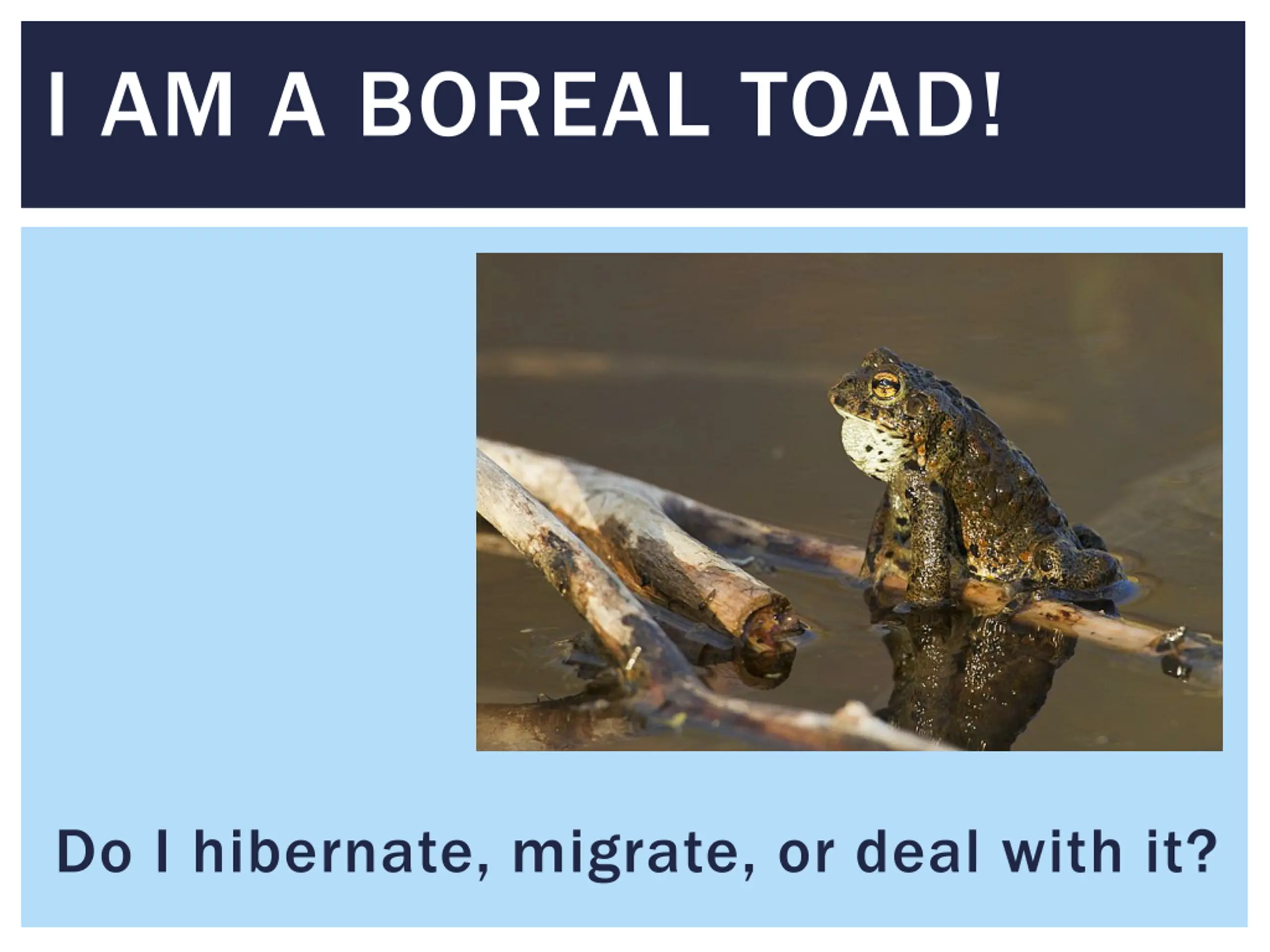 I AM A BOREAL TOAD!

Do I hibernate, migrate, or deal with it?